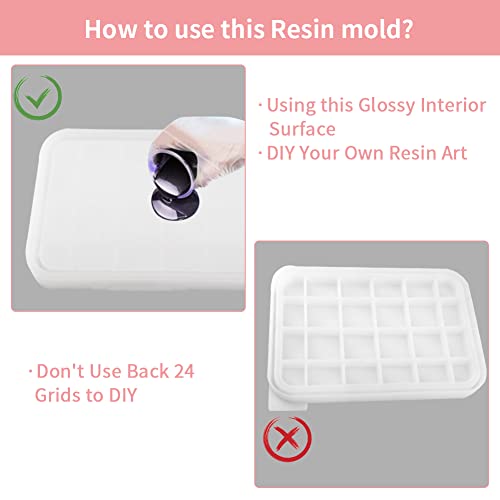 How to use this Resin mold?

· Using this Glossy Interior Surface
· DIY Your Own Resin Art

· Don't Use Back 24 Grids to DIY